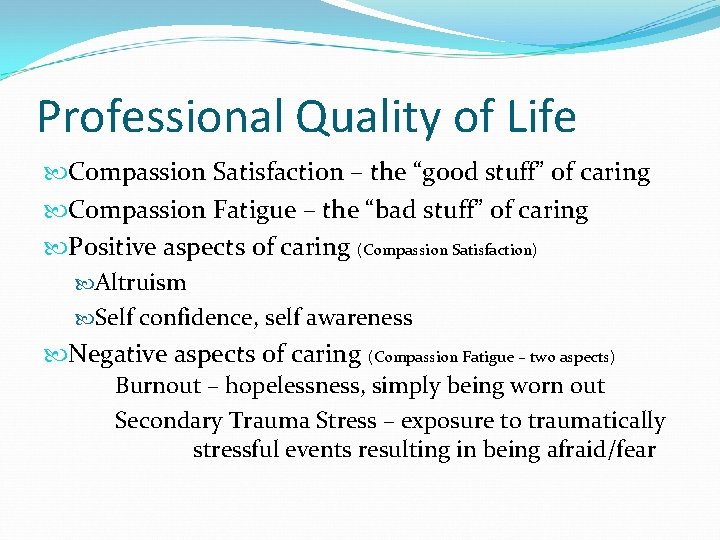 Professional Quality of Life

Compassion Satisfaction – the “good stuff” of caring

Compassion Fatigue – the “bad stuff” of caring

Positive aspects of caring (Compassion Satisfaction)

Altruism

Self confidence, self awareness

Negative aspects of caring (Compassion Fatigue – two aspects)

Burnout – hopelessness, simply being worn out

Secondary Trauma Stress – exposure to traumatically stressful events resulting in being afraid/fear